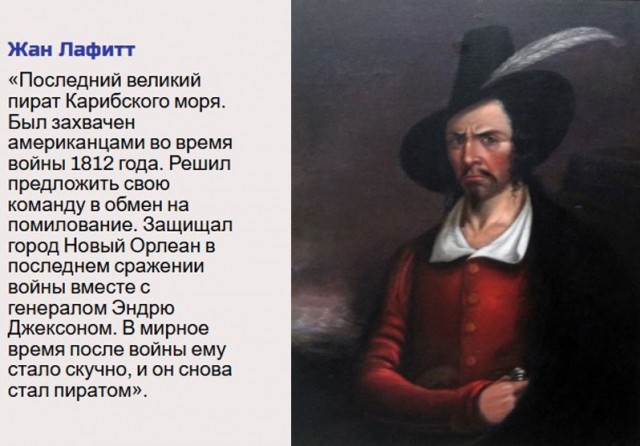 Жан Лафитт

«Последний великий пират Карибского моря. Был захвачен американцами во время войны 1812 года. Решил предложить свою команду в обмен на помилование. Защищал город Новый Орлеан в последнем сражении войны вместе с генералом Эндрю Джексоном. В мирное время после войны ему стало скучно, и он снова стал пиратом».